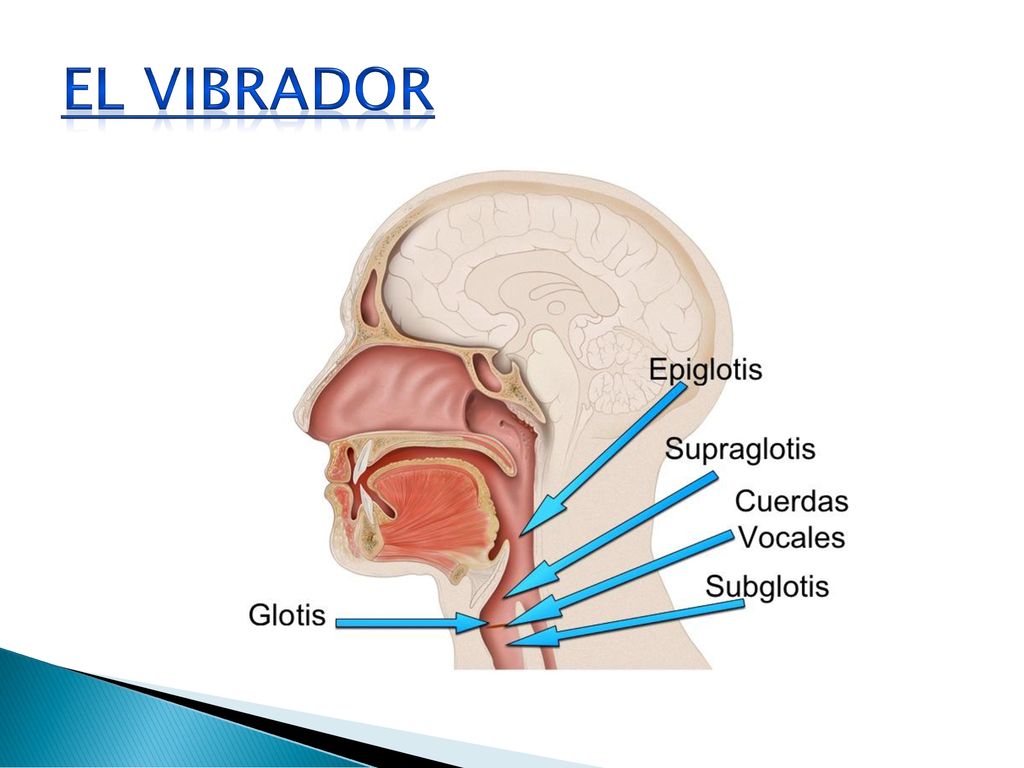 EL VIBRADOR

Epiglotis

Supraglotis

Cuerdas Vocales

Subglotis

Glotis